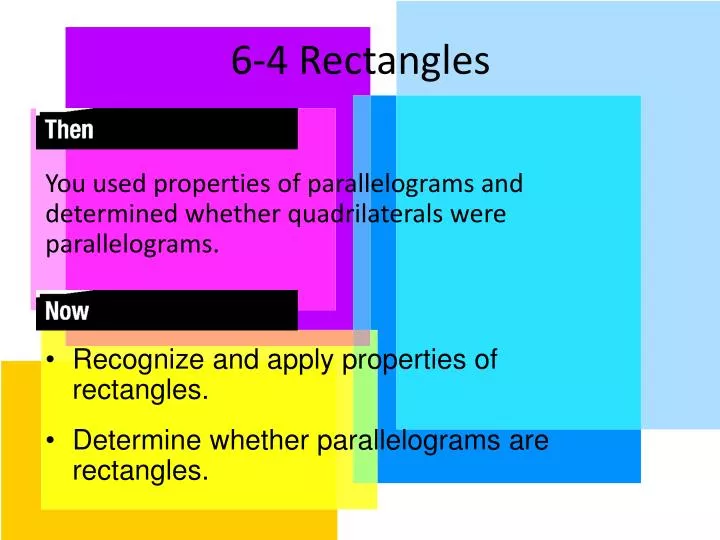 6-4 Rectangles

Then

You used properties of parallelograms and determined whether quadrilaterals were parallelograms.

Now

• Recognize and apply properties of rectangles.

• Determine whether parallelograms are rectangles.